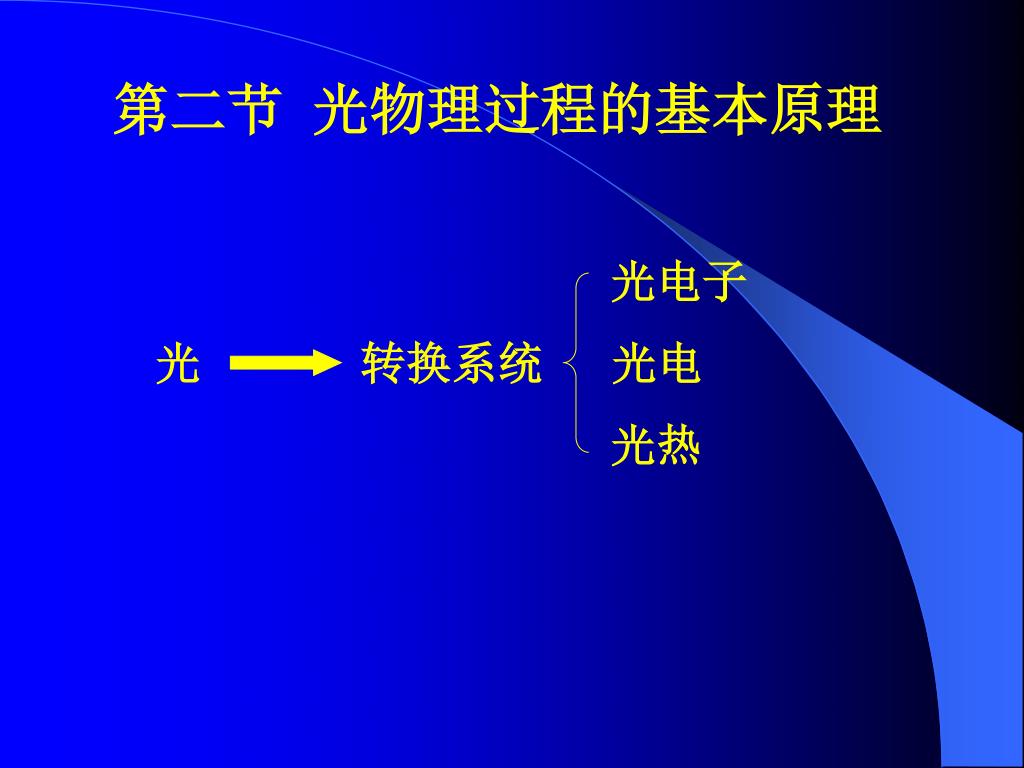 第二节 光物理过程的基本原理

光 转换系统

光电子
光电
光热